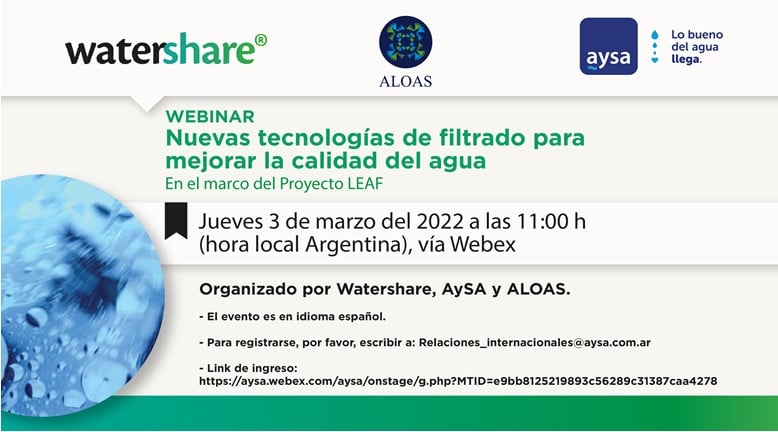 watershare®

ALOAS

aysa

Lo bueno del agua llega.

WEBINAR
Nuevas tecnologías de filtrado para mejorar la calidad del agua
En el marco del Proyecto LEAF

Jueves 3 de marzo del 2022 a las 11:00 h (hora local Argentina), vía Webex

Organizado por Watershare, AySA y ALOAS.

- El evento es en idioma español.

- Para registrarse, por favor, escribir a: Relaciones_internacionales@aysa.com.ar

- Link de ingreso:
https://aysa.webex.com/aysa/onstage/g.php?MTID=e9bb8125219893c56289c31387caa4278